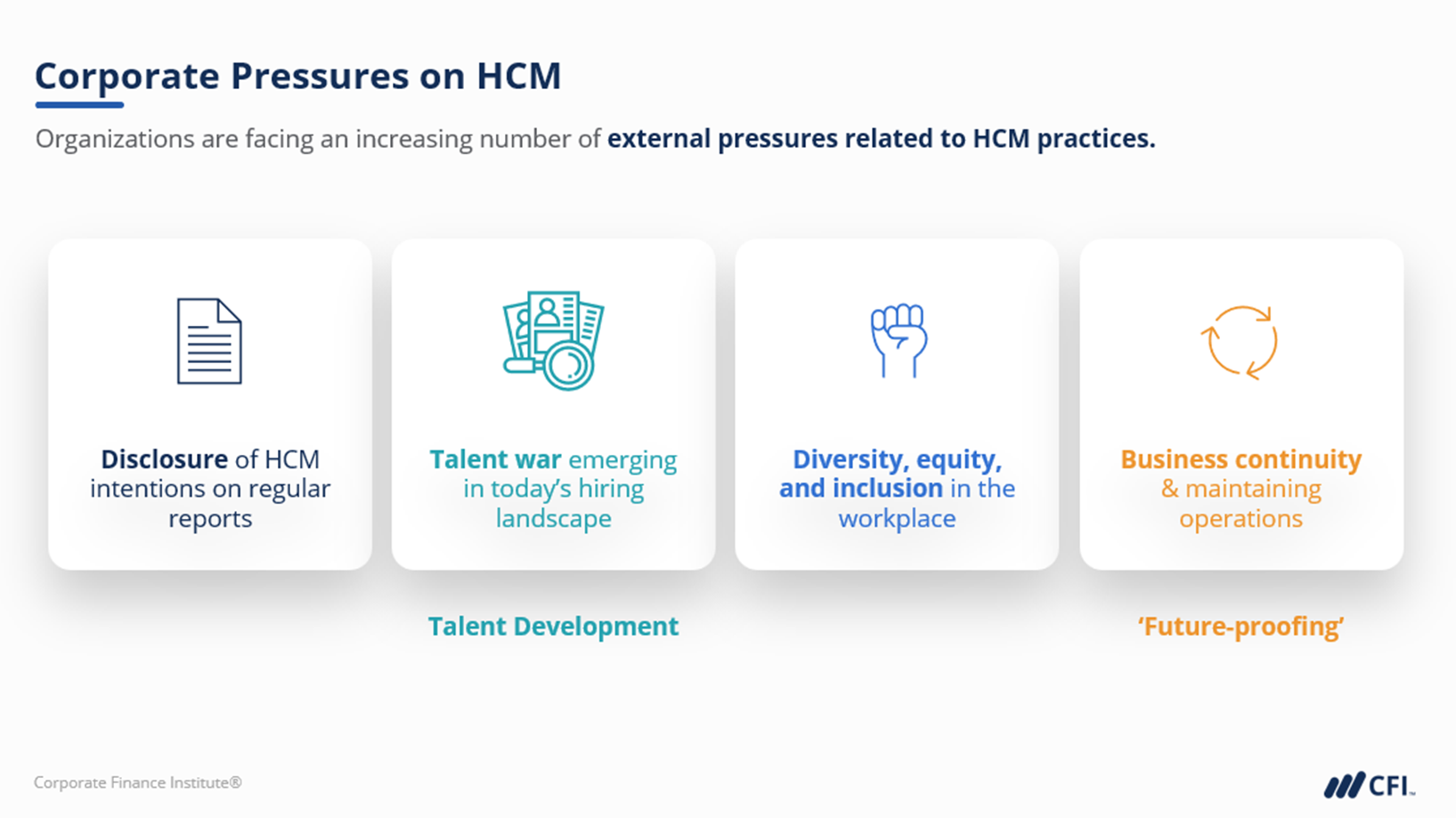 Corporate Pressures on HCM

Organizations are facing an increasing number of external pressures related to HCM practices.

Disclosure of HCM intentions on regular reports

Talent war emerging in today's hiring landscape

Diversity, equity, and inclusion in the workplace

Business continuity & maintaining operations

Talent Development

'Future-proofing'

Corporate Finance Institute®

CFI